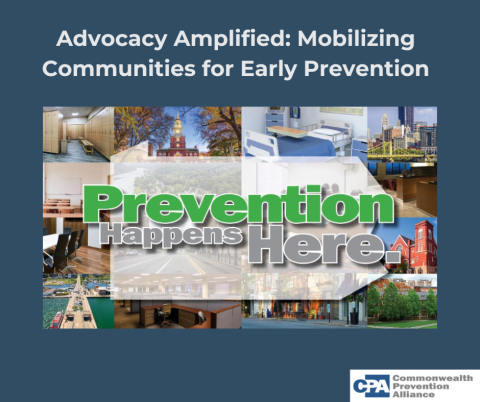 Advocacy Amplified: Mobilizing Communities for Early Prevention

Prevention Happens Here.

CPA Commonwealth Prevention Alliance